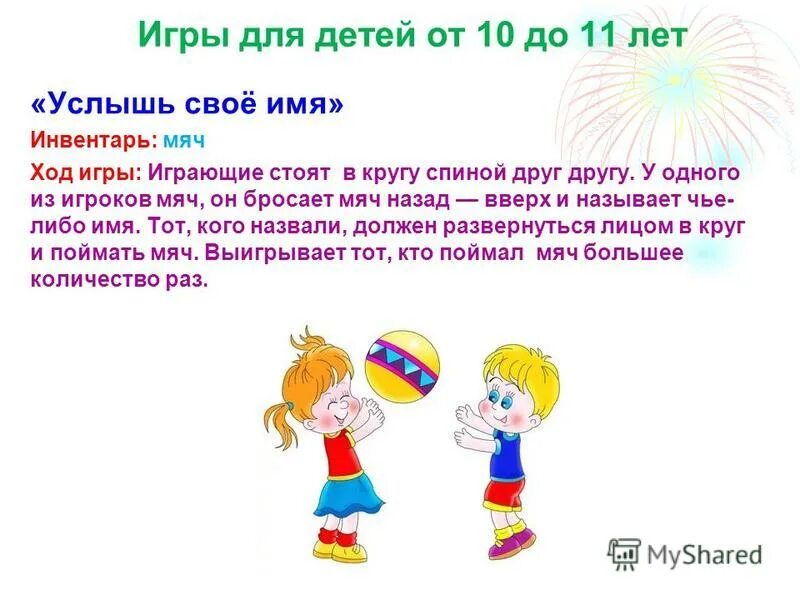 Игры для детей от 10 до 11 лет

«Услышь своё имя»

Инвентарь: мяч

Ход игры: Играющие стоят в кругу спиной друг другу. У одного из игроков мяч, он бросает мяч назад — вверх и называет чье-либо имя. Тот, кого назвали, должен развернуться лицом в круг и поймать мяч. Выигрывает тот, кто поймал мяч большее количество раз.

MyShared